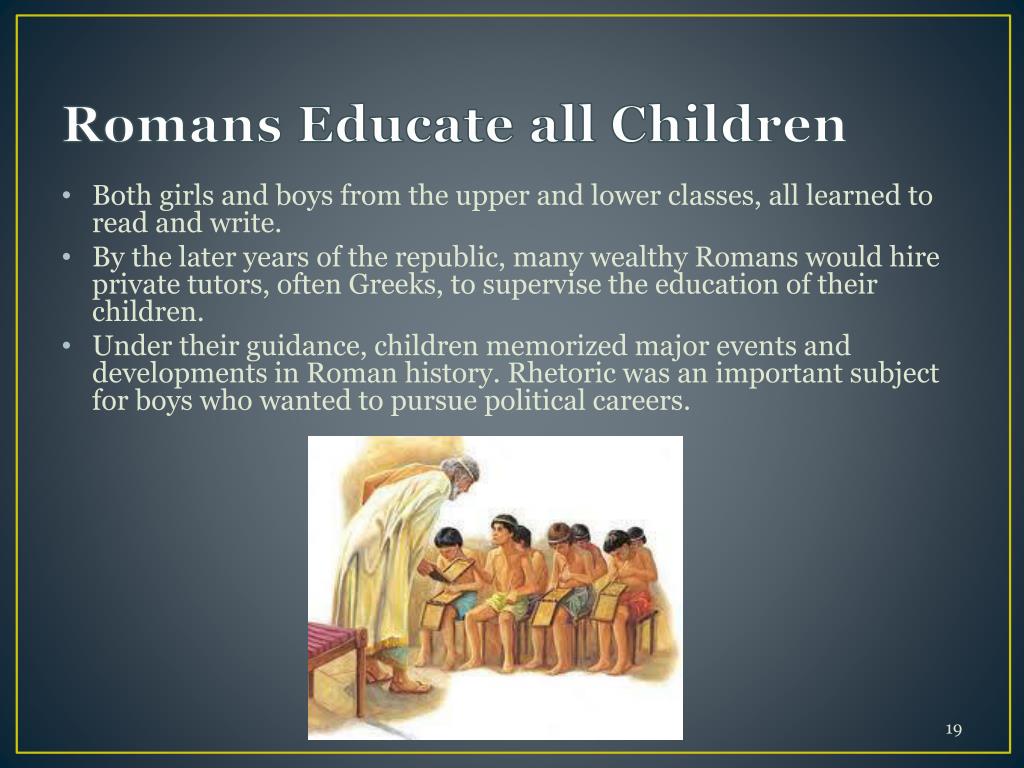 Romans Educate all Children

• Both girls and boys from the upper and lower classes, all learned to read and write.
• By the later years of the republic, many wealthy Romans would hire private tutors, often Greeks, to supervise the education of their children.
• Under their guidance, children memorized major events and developments in Roman history. Rhetoric was an important subject for boys who wanted to pursue political careers.

19